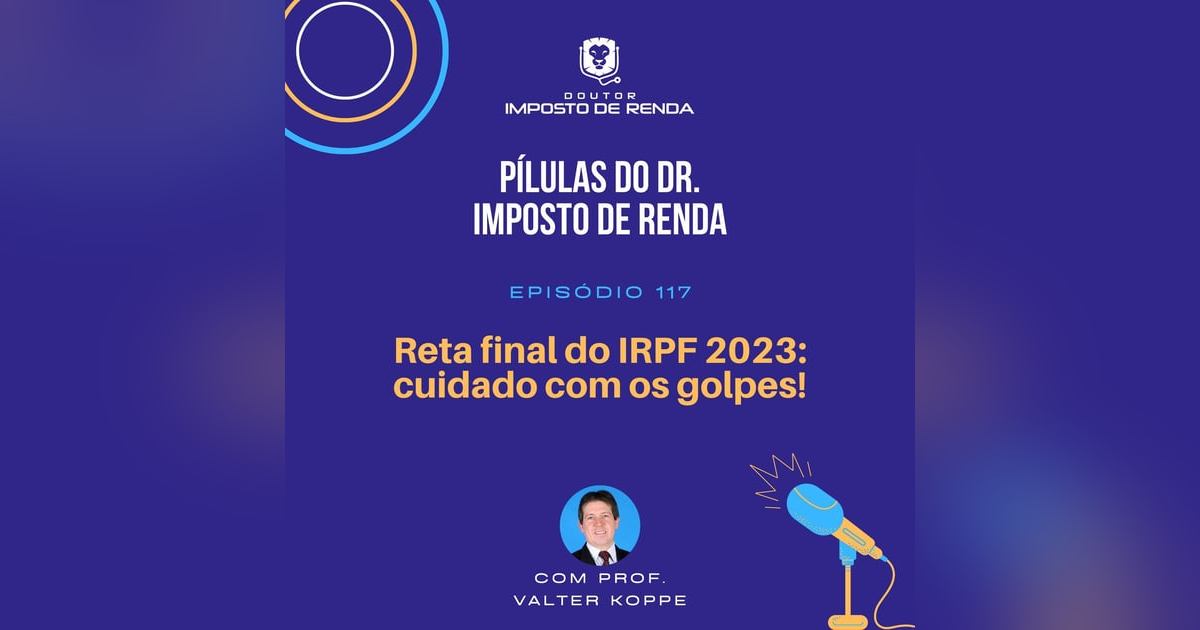 DOUTOR
IMPOSTO DE RENDA

PÍLULAS DO DR.
IMPOSTO DE RENDA

EPISÓDIO 117

Reta final do IRPF 2023: cuidado com os golpes!

COM PROF.
VALTER KOPPE